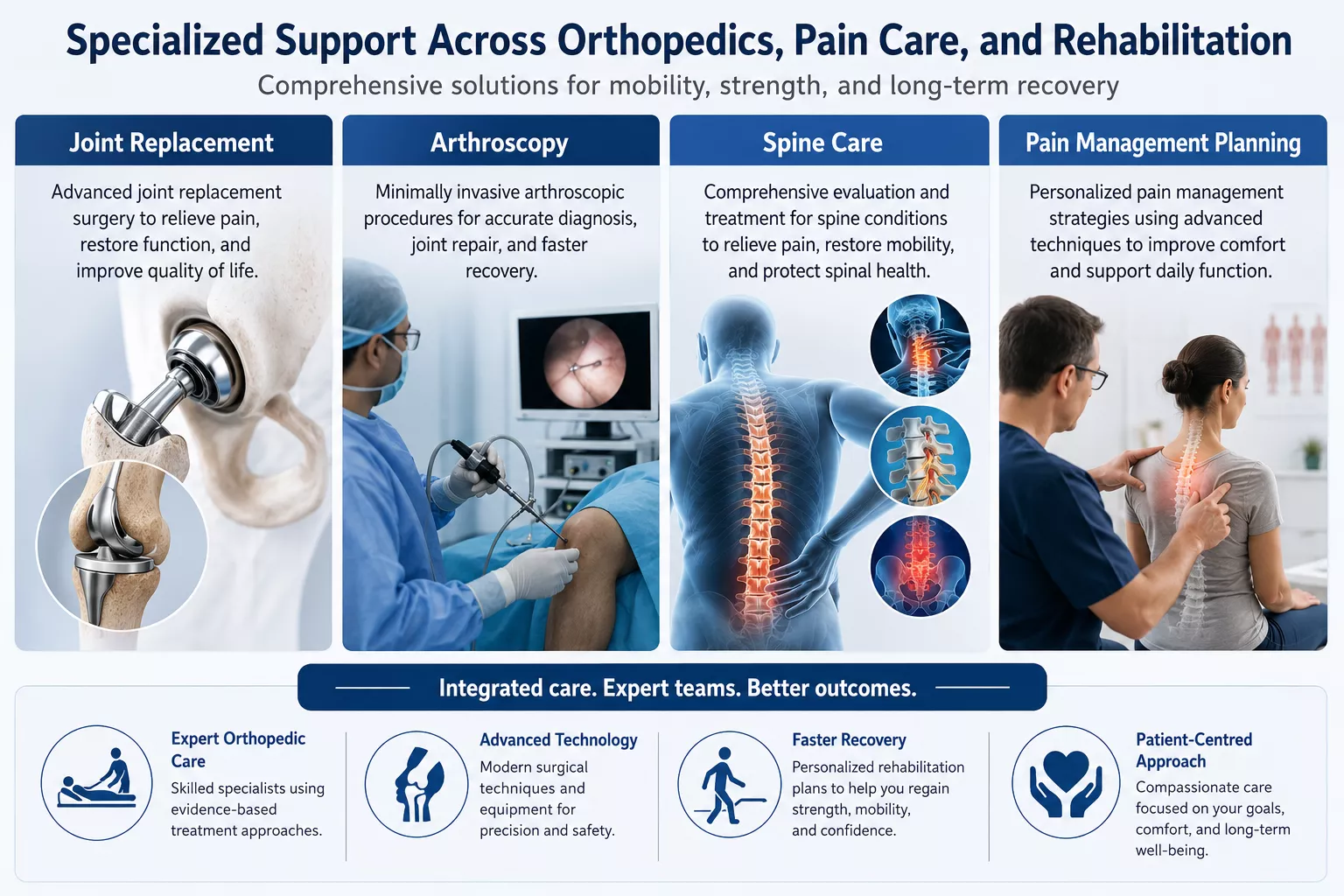 Specialized Support Across Orthopedics, Pain Care, and Rehabilitation

Comprehensive solutions for mobility, strength, and long-term recovery

Joint Replacement

Advanced joint replacement surgery to relieve pain, restore function, and improve quality of life.

Arthroscopy

Minimally invasive arthroscopic procedures for accurate diagnosis, joint repair, and faster recovery.

Spine Care

Comprehensive evaluation and treatment for spine conditions to relieve pain, restore mobility, and protect spinal health.

Pain Management Planning

Personalized pain management strategies using advanced techniques to improve comfort and support daily function.

Integrated care. Expert teams. Better outcomes.

Expert Orthopedic Care

Skilled specialists using evidence-based treatment approaches.

Advanced Technology

Modern surgical techniques and equipment for precision and safety.

Faster Recovery

Personalized rehabilitation plans to help you regain strength, mobility, and confidence.

Patient-Centred Approach

Compassionate care focused on your goals, comfort, and long-term well-being.